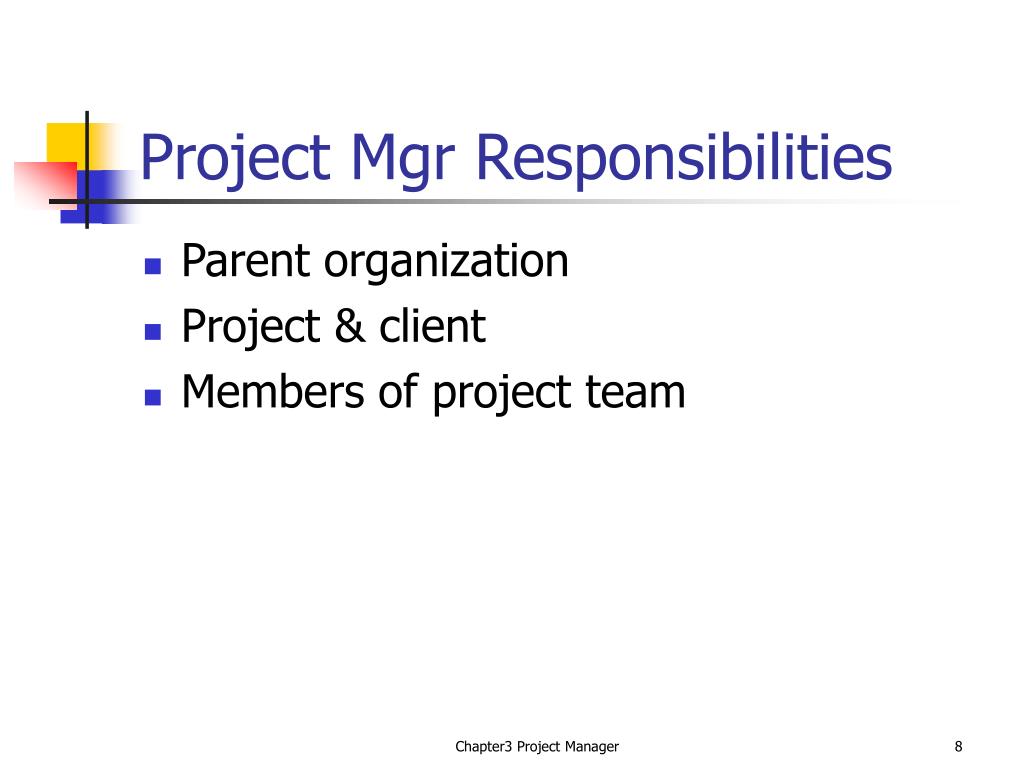 Project Mgr Responsibilities

- Parent organization
- Project & client
- Members of project team

Chapter3 Project Manager

8